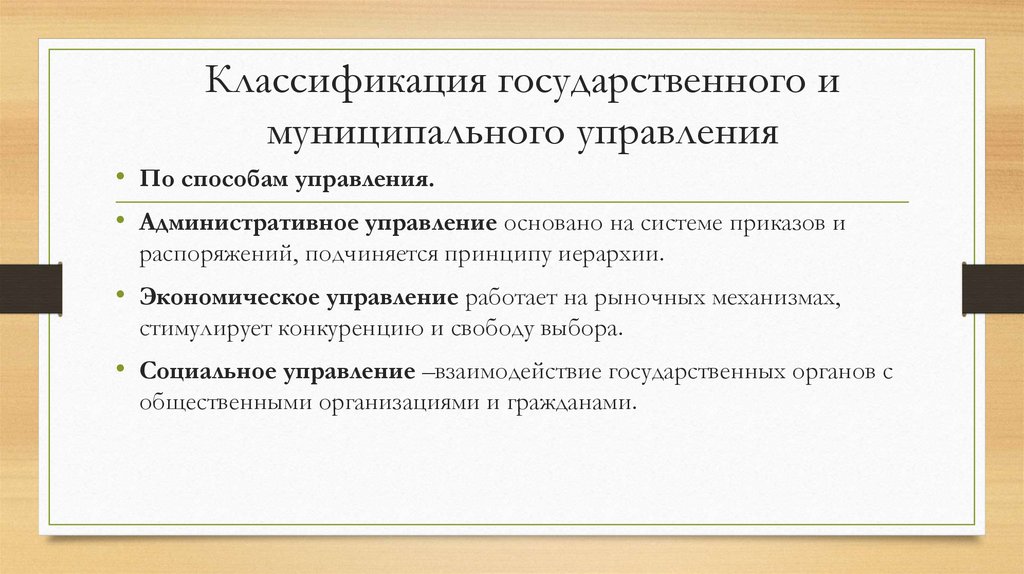 Классификация государственного и муниципального управления

• По способам управления.

• Административное управление основано на системе приказов и распоряжений, подчиняется принципу иерархии.

• Экономическое управление работает на рыночных механизмах, стимулирует конкуренцию и свободу выбора.

• Социальное управление –взаимодействие государственных органов с общественными организациями и гражданами.